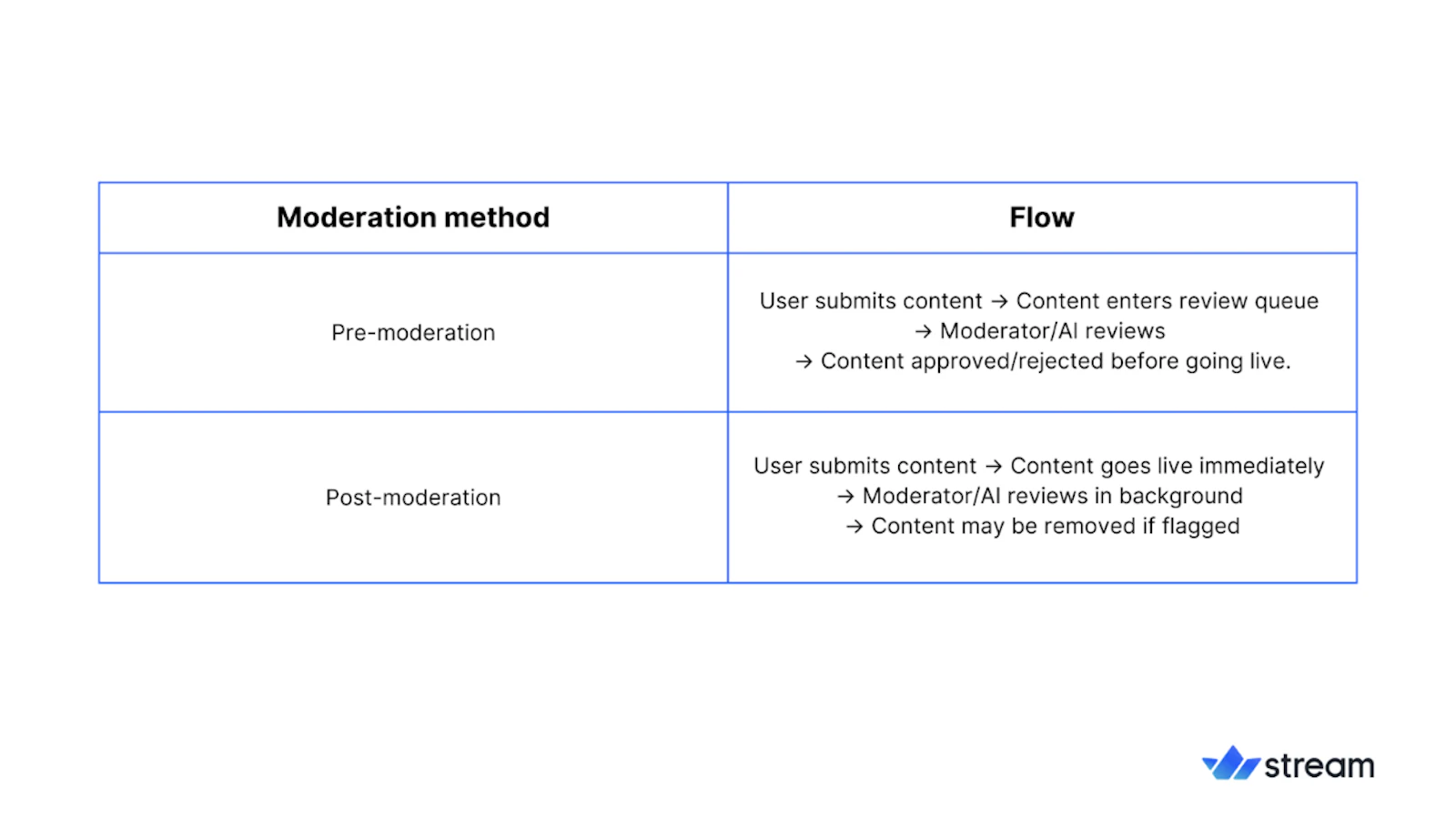 | Moderation method | Flow |
|---|---|
| Pre-moderation | User submits content → Content enters review queue → Moderator/AI reviews → Content approved/rejected before going live. |
| Post-moderation | User submits content → Content goes live immediately → Moderator/AI reviews in background → Content may be removed if flagged |

stream